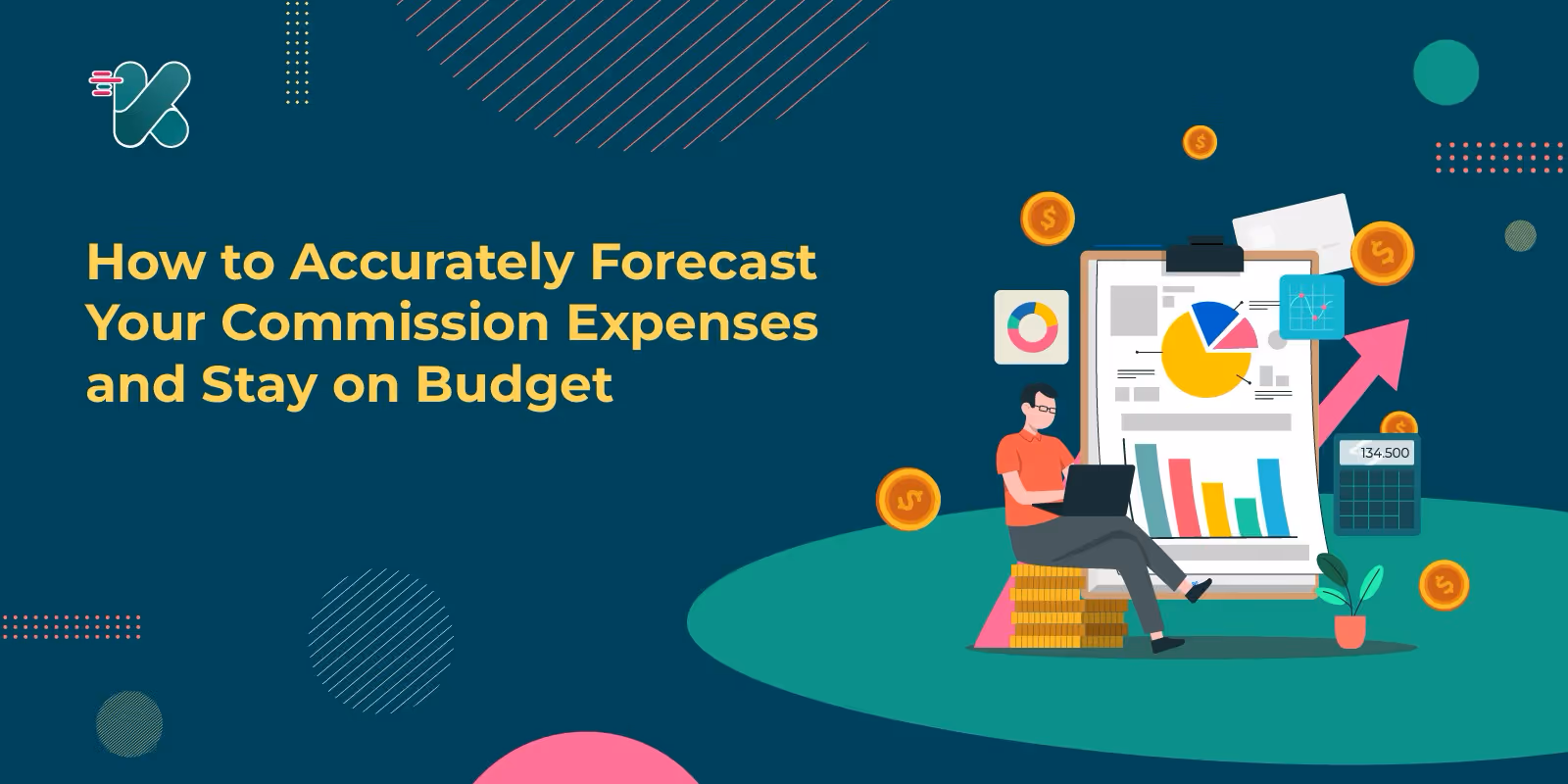 How to Accurately Forecast Your Commission Expenses and Stay on Budget

134.500